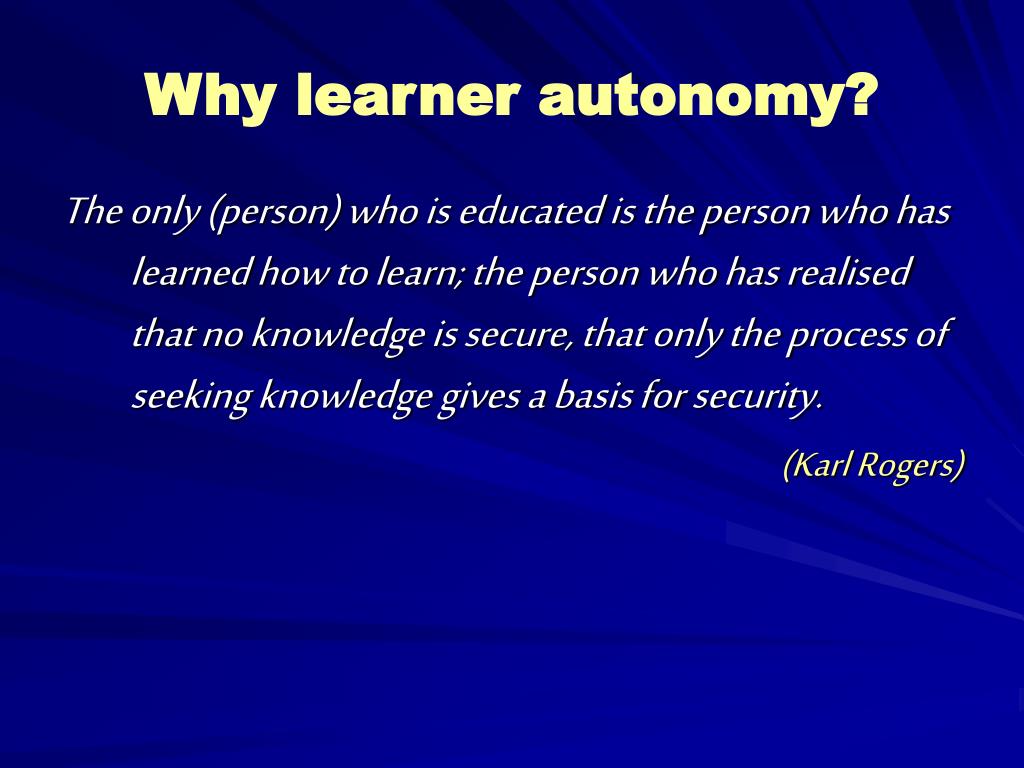 Why learner autonomy?

The only (person) who is educated is the person who has learned how to learn; the person who has realised that no knowledge is secure, that only the process of seeking knowledge gives a basis for security.

(Karl Rogers)